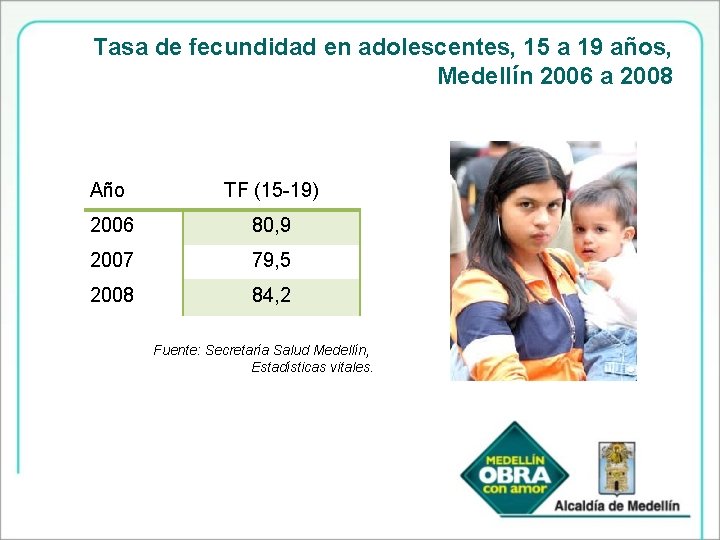 Tasa de fecundidad en adolescentes, 15 a 19 años, Medellín 2006 a 2008

| Año | TF (15-19) |
|---|---|
| 2006 | 80,9 |
| 2007 | 79,5 |
| 2008 | 84,2 |

Fuente: Secretaría Salud Medellín, Estadísticas vitales.

MEDELLÍN OBRA con amor

Alcaldía de Medellín